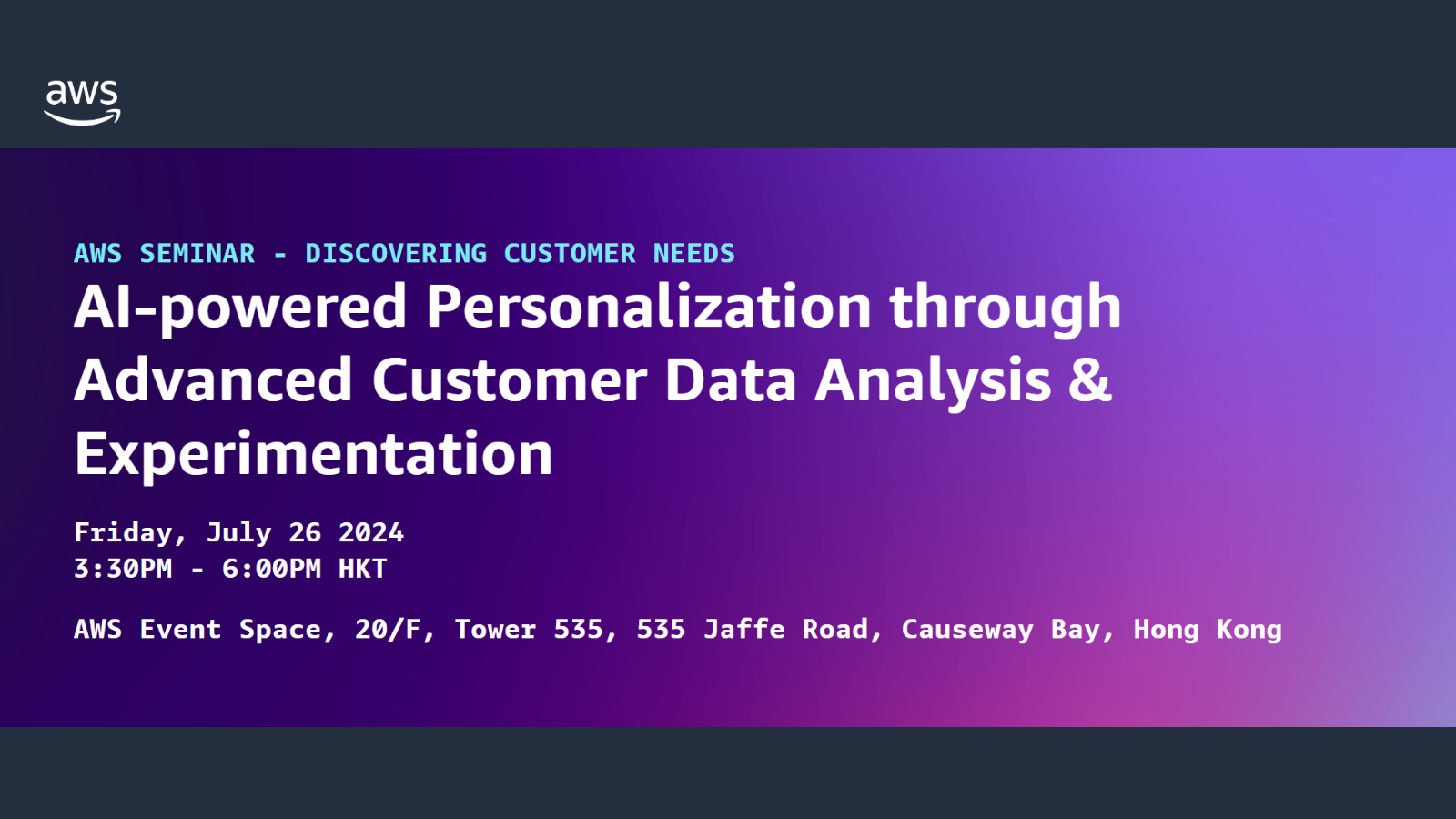 aws

AWS SEMINAR - DISCOVERING CUSTOMER NEEDS

AI-powered Personalization through Advanced Customer Data Analysis & Experimentation

Friday, July 26 2024
3:30PM - 6:00PM HKT

AWS Event Space, 20/F, Tower 535, 535 Jaffe Road, Causeway Bay, Hong Kong